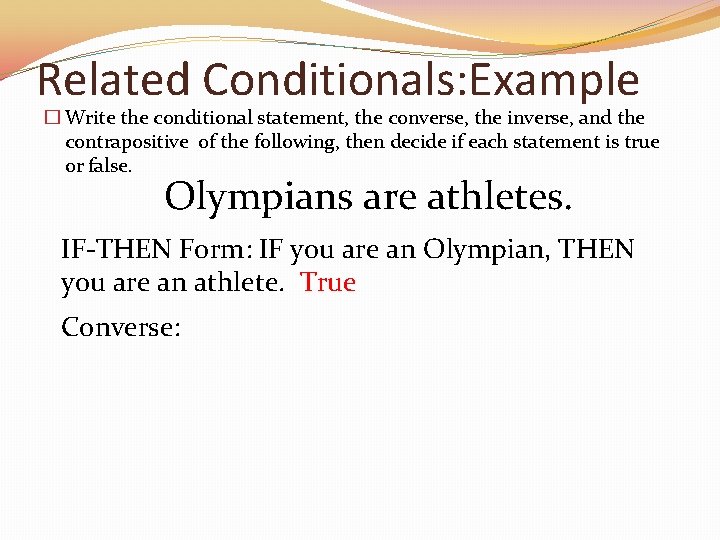 Related Conditionals:Example

☐ Write the conditional statement, the converse, the inverse, and the contrapositive of the following, then decide if each statement is true or false.

Olympians are athletes.

IF-THEN Form: IF you are an Olympian, THEN you are an athlete. True

Converse: